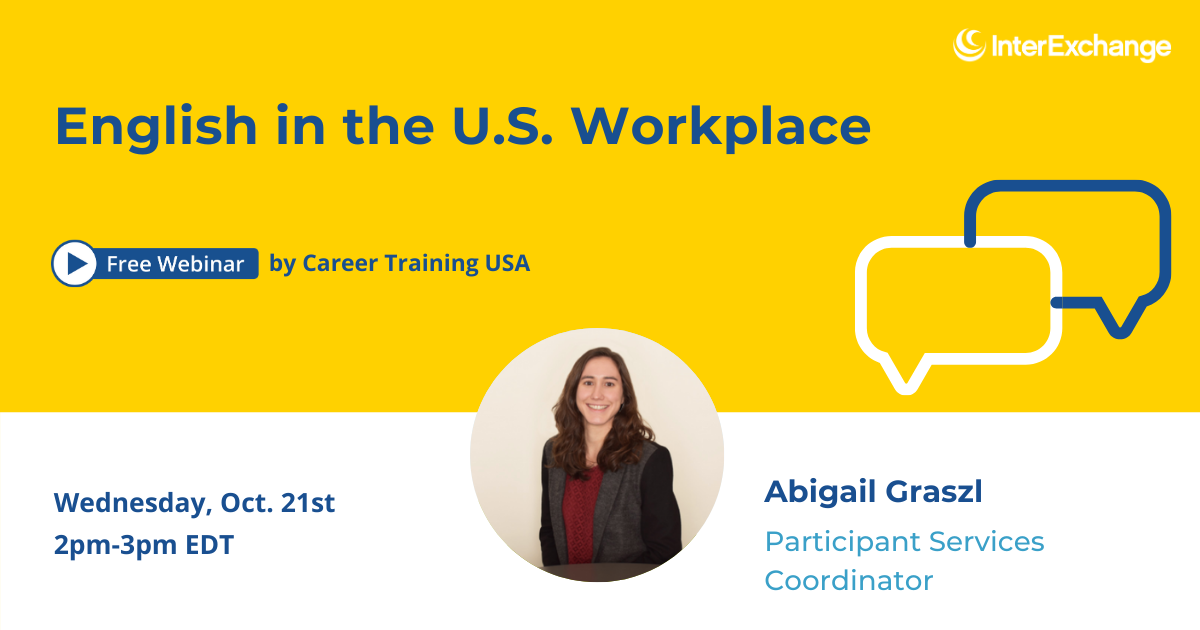 InterExchange

English in the U.S. Workplace

Free Webinar by Career Training USA

Wednesday, Oct. 21st
2pm-3pm EDT

Abigail Graszl

Participant Services Coordinator